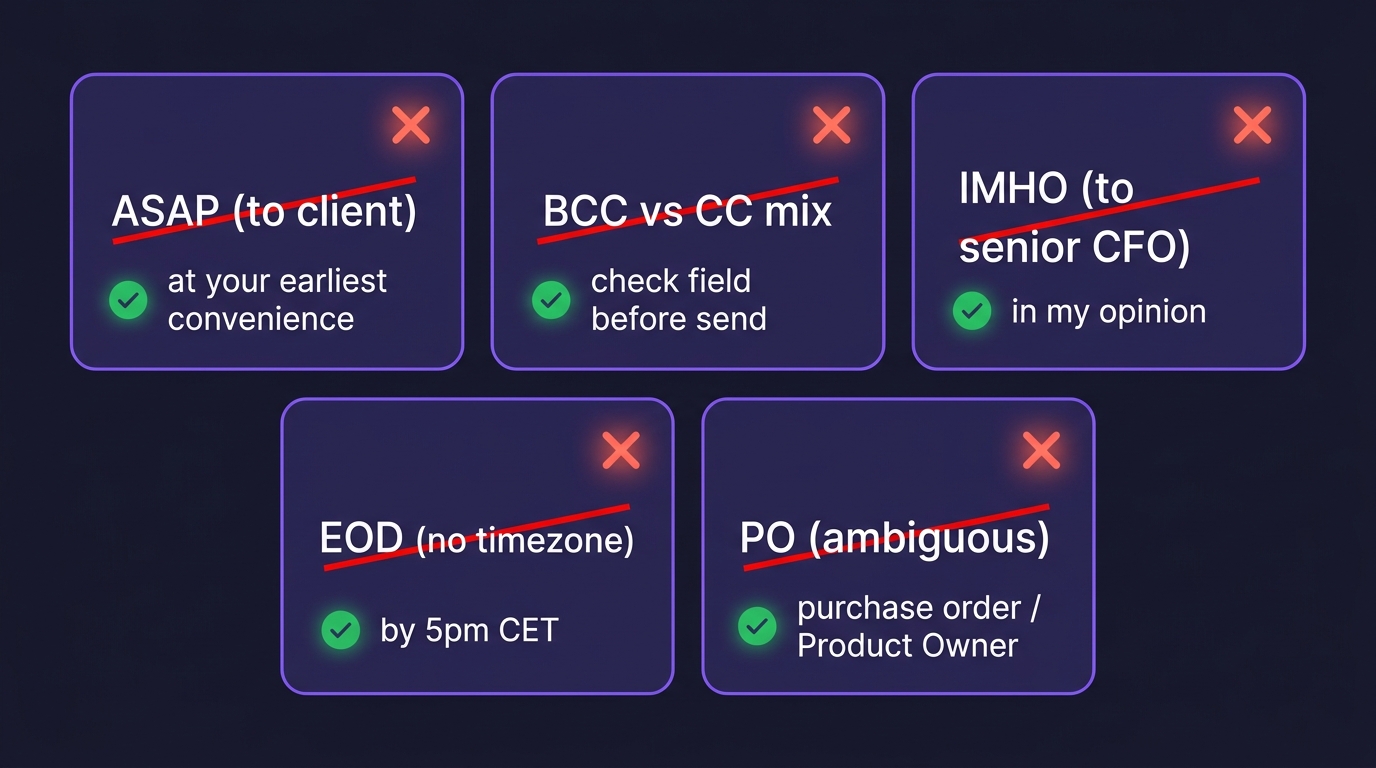 ASAP (to client)

at your earliest convenience

BCC vs CC mix

check field before send

IMHO (to senior CFO)

in my opinion

EOD (no timezone)

by 5pm CET

PO (ambiguous)

purchase order / Product Owner